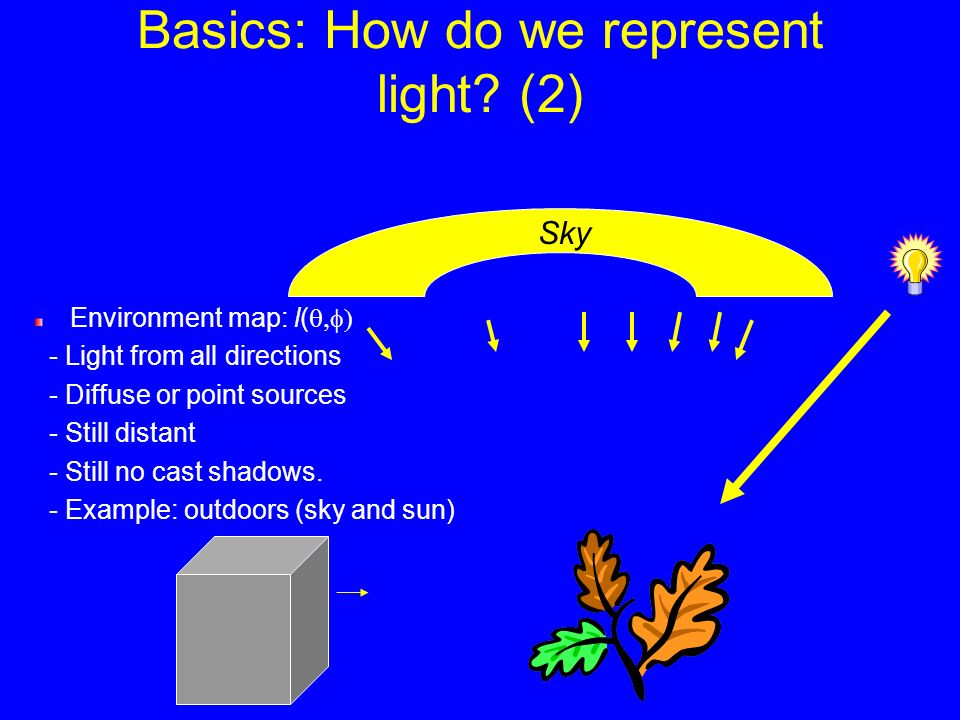 Basics: How do we represent light? (2)

Sky

Environment map: $l(\theta,\phi)$
- Light from all directions
- Diffuse or point sources
- Still distant
- Still no cast shadows.
- Example: outdoors (sky and sun)